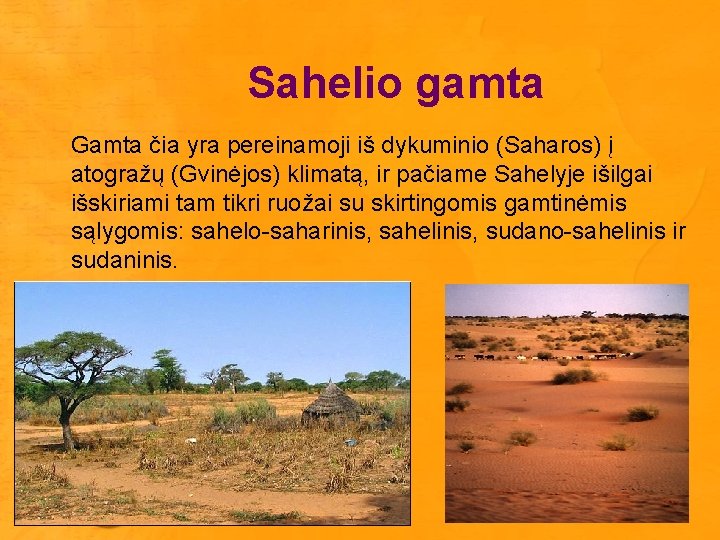 Sahelio gamta

Gamta čia yra pereinamoji iš dykuminio (Saharos) į atogražų (Gvinėjos) klimatą, ir pačiame Sahelyje išilgai išskiriami tam tikri ruožai su skirtingomis gamtinėmis sąlygomis: sahelo-saharinis, sahelinis, sudano-sahelinis ir sudaninis.